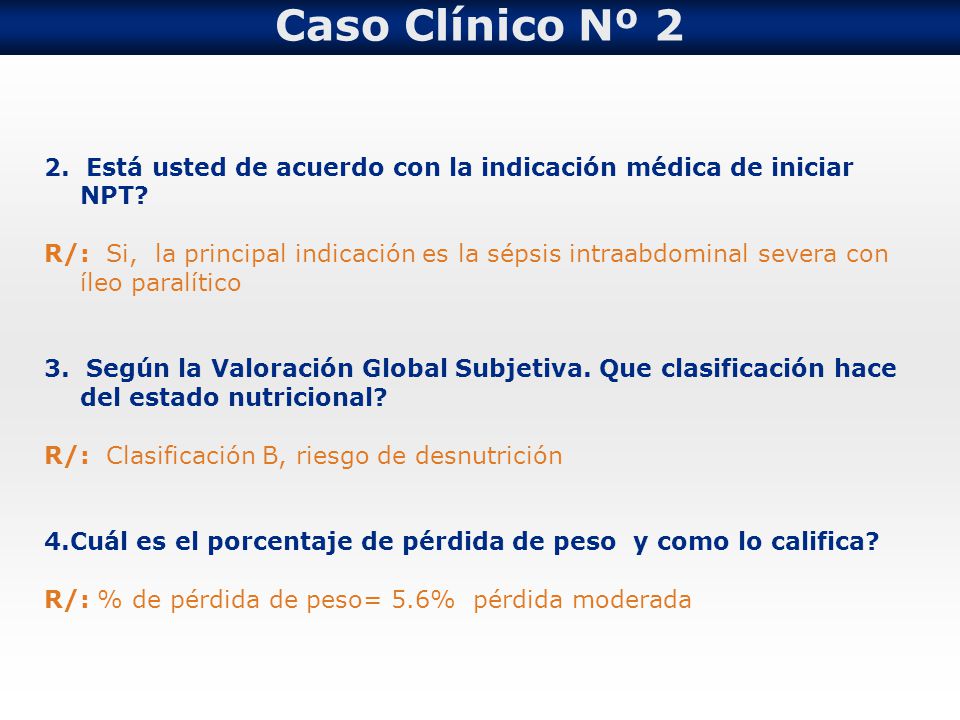 Caso Clínico Nº 2

2. Está usted de acuerdo con la indicación médica de iniciar NPT?

R/: Si, la principal indicación es la sépsis intraabdominal severa con íleo paralítico

3. Según la Valoración Global Subjetiva. Que clasificación hace del estado nutricional?

R/: Clasificación B, riesgo de desnutrición

4.Cuál es el porcentaje de pérdida de peso y como lo califica?

R/: % de pérdida de peso= 5.6% pérdida moderada